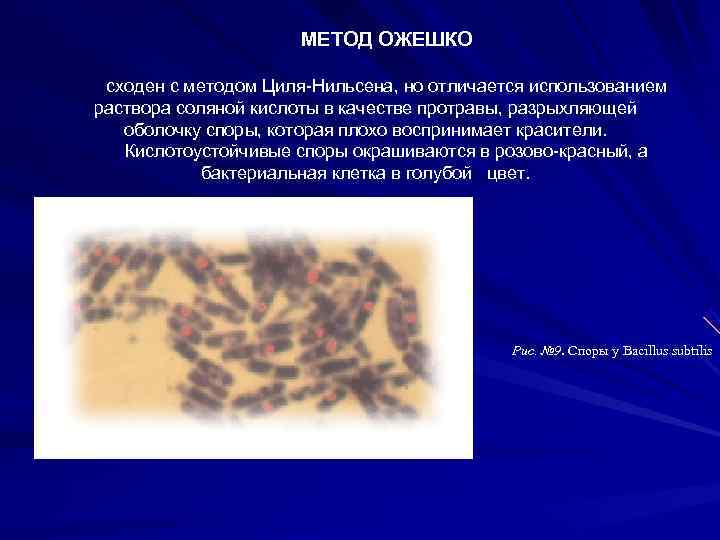 МЕТОД ОЖЕШКО

сходен с методом Циля-Нильсена, но отличается использованием раствора соляной кислоты в качестве протравы, разрыхляющей оболочку споры, которая плохо воспринимает красители. Кислотоустойчивые споры окрашиваются в розово-красный, а бактериальная клетка в голубой цвет.

Рис. №9. Споры у Bacillus subtilis